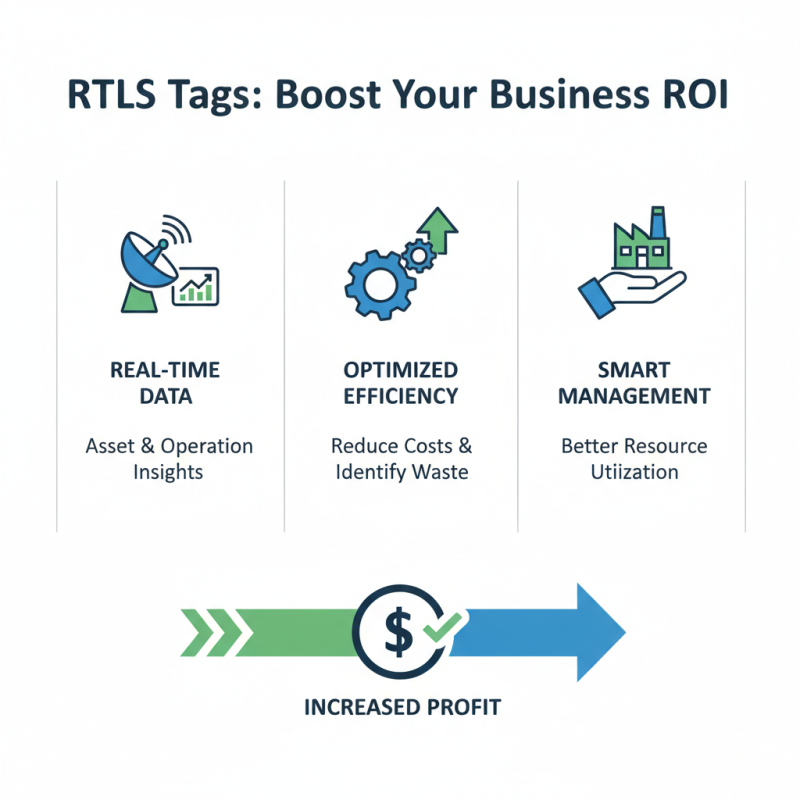 RTLS Tags: Boost Your Business ROI

REAL-TIME DATA

Asset & Operation Insights

OPTIMIZED EFFICIENCY

Reduce Costs & Identify Waste

SMART MANAGEMENT

Better Resource Utiization

$

INCREASED PROFIT